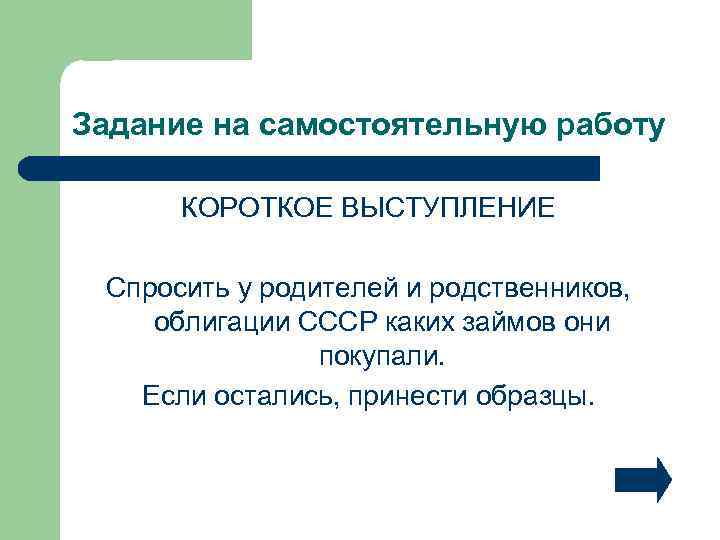 Задание на самостоятельную работу

КОРОТКОЕ ВЫСТУПЛЕНИЕ

Спросить у родителей и родственников, облигации СССР каких займов они покупали.

Если остались, принести образцы.